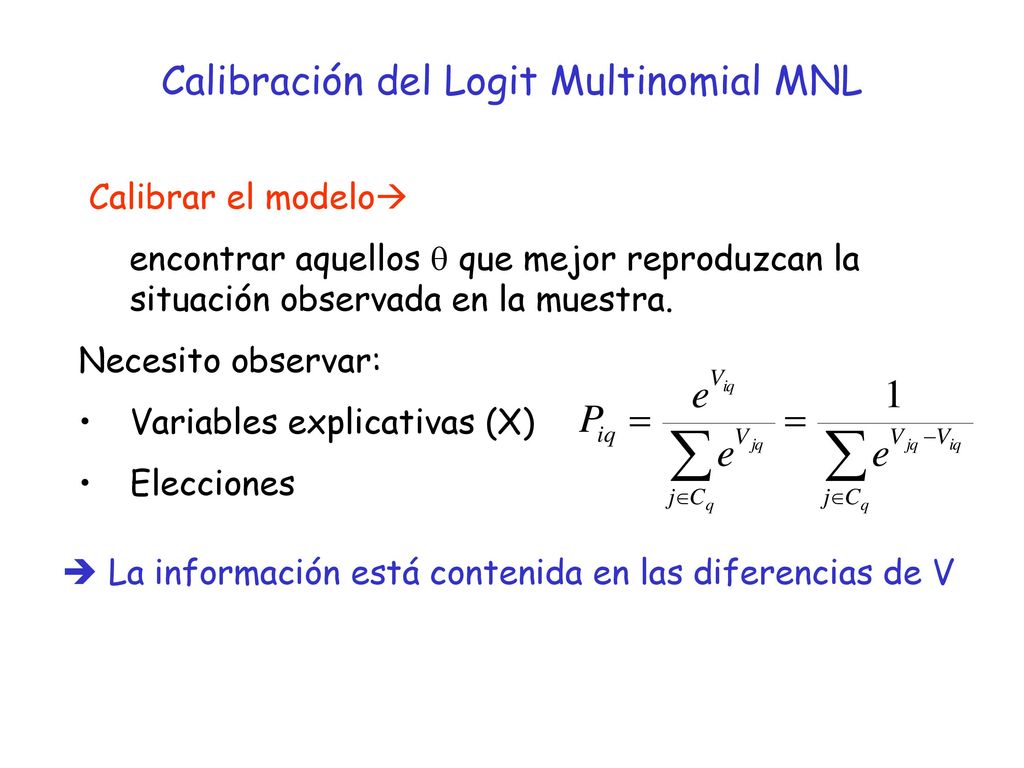 Calibración del Logit Multinomial MNL

Calibrar el modelo→

encontrar aquellos $\theta$ que mejor reproduzcan la situación observada en la muestra.

Necesito observar:

• Variables explicativas (X)

• Elecciones

$P_{iq} = \frac{e^{V_{iq}}}{\sum_{j \in C_q} e^{V_{jq}}} = \frac{1}{\sum_{j \in C_q} e^{V_{jq} - V_{iq}}}$

➔ La información está contenida en las diferencias de V